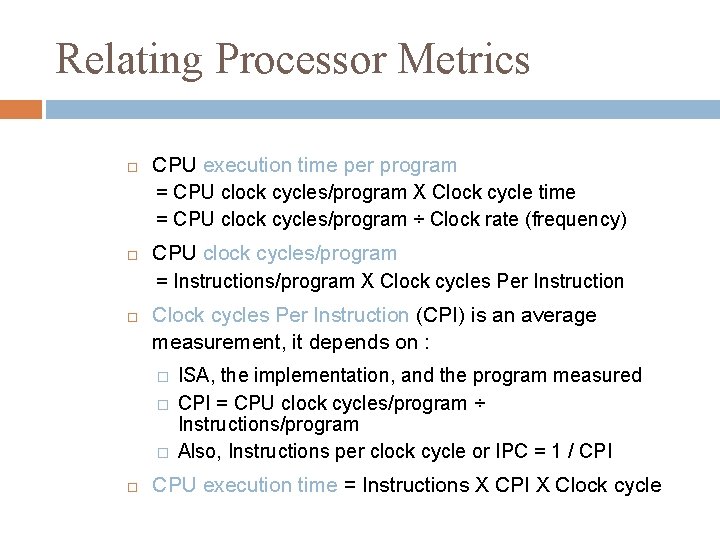 Relating Processor Metrics

CPU execution time per program
= CPU clock cycles/program X Clock cycle time
= CPU clock cycles/program ÷ Clock rate (frequency)

CPU clock cycles/program
= Instructions/program X Clock cycles Per Instruction

Clock cycles Per Instruction (CPI) is an average measurement, it depends on :

ISA, the implementation, and the program measured

CPI = CPU clock cycles/program ÷ Instructions/program

Also, Instructions per clock cycle or IPC = 1 / CPI

CPU execution time = Instructions X CPI X Clock cycle